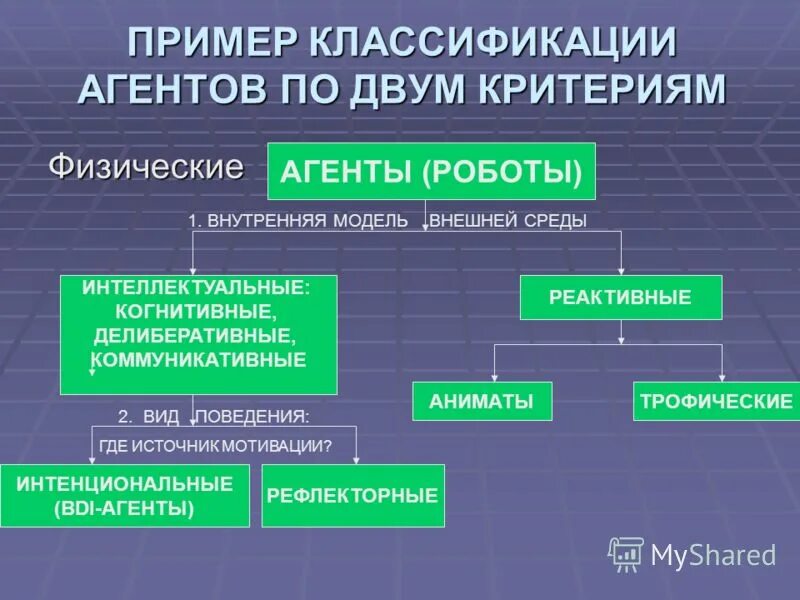 ПРИМЕР КЛАССИФИКАЦИИ АГЕНТОВ ПО ДВУМ КРИТЕРИЯМ

Физические

АГЕНТЫ (РОБОТЫ)

1. ВНУТРЕННЯЯ МОДЕЛЬ ВНЕШНЕЙ СРЕДЫ

ИНТЕЛЛЕКТУАЛЬНЫЕ: КОГНИТИВНЫЕ, ДЕЛИБЕРАТИВНЫЕ, КОММУНИКАТИВНЫЕ

РЕАКТИВНЫЕ

АНИМАТЫ

ТРОФИЧЕСКИЕ

2. ВИД ПОВЕДЕНИЯ:

ГДЕ ИСТОЧНИК МОТИВАЦИИ?

ИНТЕНЦИОНАЛЬНЫЕ (BDI-АГЕНТЫ)

РЕФЛЕКТОРНЫЕ

MyShared